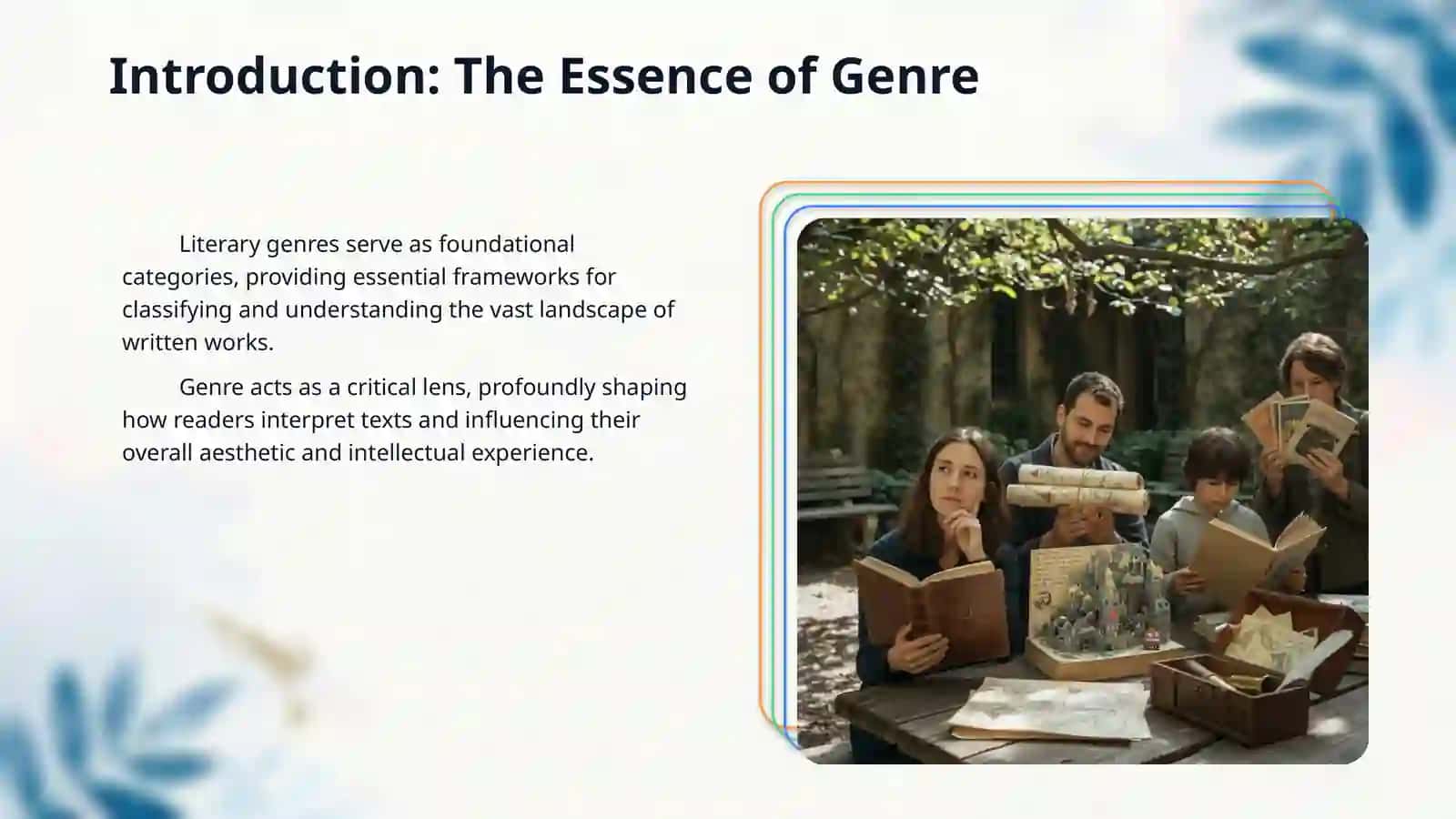 Introduction: The Essence of Genre

Literary genres serve as foundational categories, providing essential frameworks for classifying and understanding the vast landscape of written works.

Genre acts as a critical lens, profoundly shaping how readers interpret texts and influencing their overall aesthetic and intellectual experience.